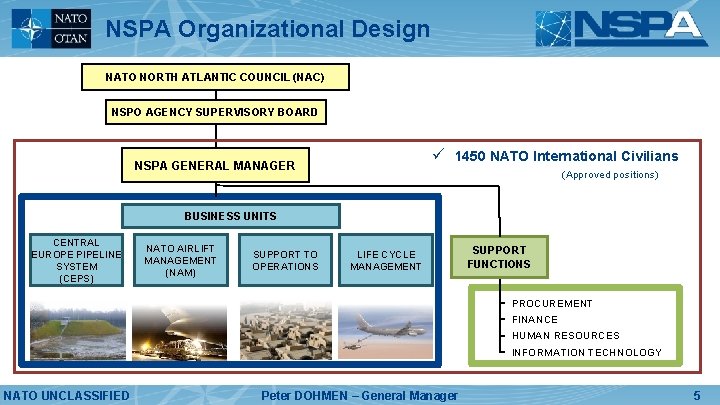 NATO OTAN

NSPA Organizational Design

NSPA

NATO NORTH ATLANTIC COUNCIL (NAC)

NSPO AGENCY SUPERVISORY BOARD

NSPA GENERAL MANAGER

✓ 1450 NATO International Civilians

(Approved positions)

BUSINESS UNITS

CENTRAL EUROPE PIPELINE SYSTEM (CEPS)

NATO AIRLIFT MANAGEMENT (NAM)

SUPPORT TO OPERATIONS

LIFE CYCLE MANAGEMENT

SUPPORT FUNCTIONS

PROCUREMENT
FINANCE
HUMAN RESOURCES
INFORMATION TECHNOLOGY

NATO UNCLASSIFIED

Peter DOHMEN – General Manager

5